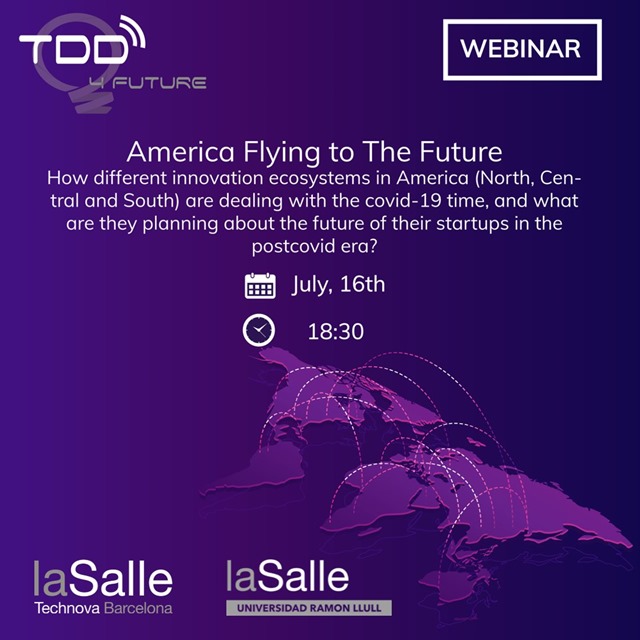 TDD
4 FUTURE

WEBINAR

America Flying to The Future
How different innovation ecosystems in America (North, Central and South) are dealing with the covid-19 time, and what are they planning about the future of their startups in the postcovid era?

July, 16th

18:30

laSalle
Technova Barcelona

laSalle
UNIVERSIDAD RAMON LLULL